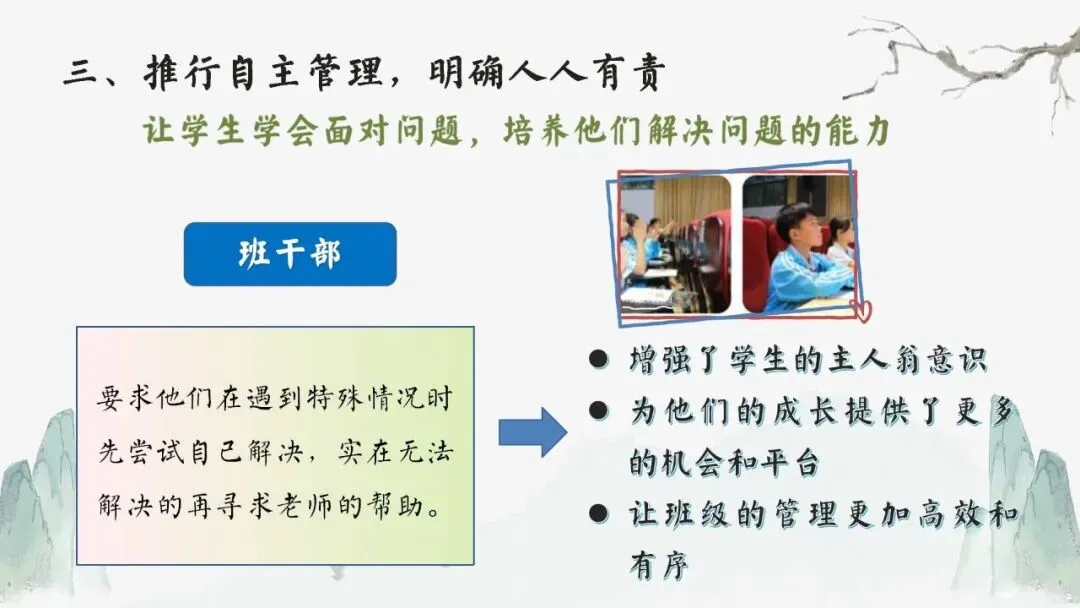 三、推行自主管理，明确人人有责

让学生学会面对问题，培养他们解决问题的能力

班干部

要求他们在遇到特殊情况时先尝试自己解决，实在无法解决的再寻求老师的帮助。

● 增强了学生的主人翁意识
● 为他们的成长提供了更多的机会和平台
● 让班级的管理更加高效和有序